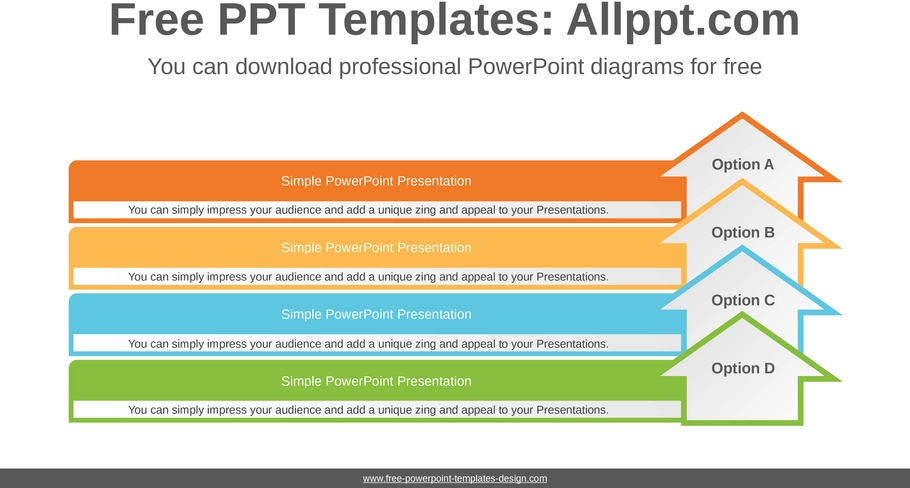 Free PPT Templates: Allppt.com

You can download professional PowerPoint diagrams for free

Simple PowerPoint Presentation

You can simply impress your audience and add a unique zing and appeal to your Presentations.

Option A

Simple PowerPoint Presentation

You can simply impress your audience and add a unique zing and appeal to your Presentations.

Option B

Simple PowerPoint Presentation

You can simply impress your audience and add a unique zing and appeal to your Presentations.

Option C

Simple PowerPoint Presentation

You can simply impress your audience and add a unique zing and appeal to your Presentations.

Option D

www.free-powerpoint-templates-design.com